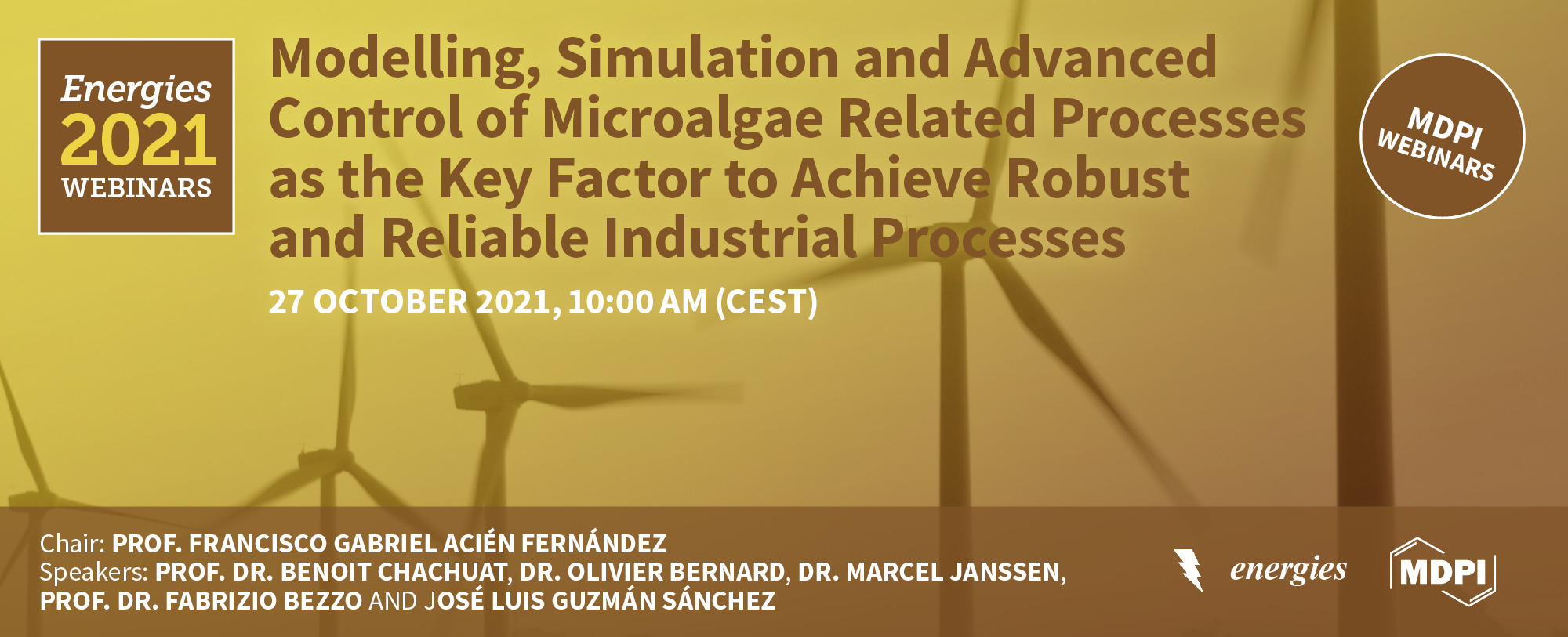 Energies
2021
WEBINARS

Modelling, Simulation and Advanced Control of Microalgae Related Processes as the Key Factor to Achieve Robust and Reliable Industrial Processes

27 OCTOBER 2021, 10:00 AM (CEST)

MDPI WEBINARS

Chair: PROF. FRANCISCO GABRIEL ACIÉN FERNÁNDEZ
Speakers: PROF. DR. BENOIT CHACHUAT, DR. OLIVIER BERNARD, DR. MARCEL JANSSEN, PROF. DR. FABRIZIO BEZZO AND JOSÉ LUIS GUZMÁN SÁNCHEZ

energies

MDPI